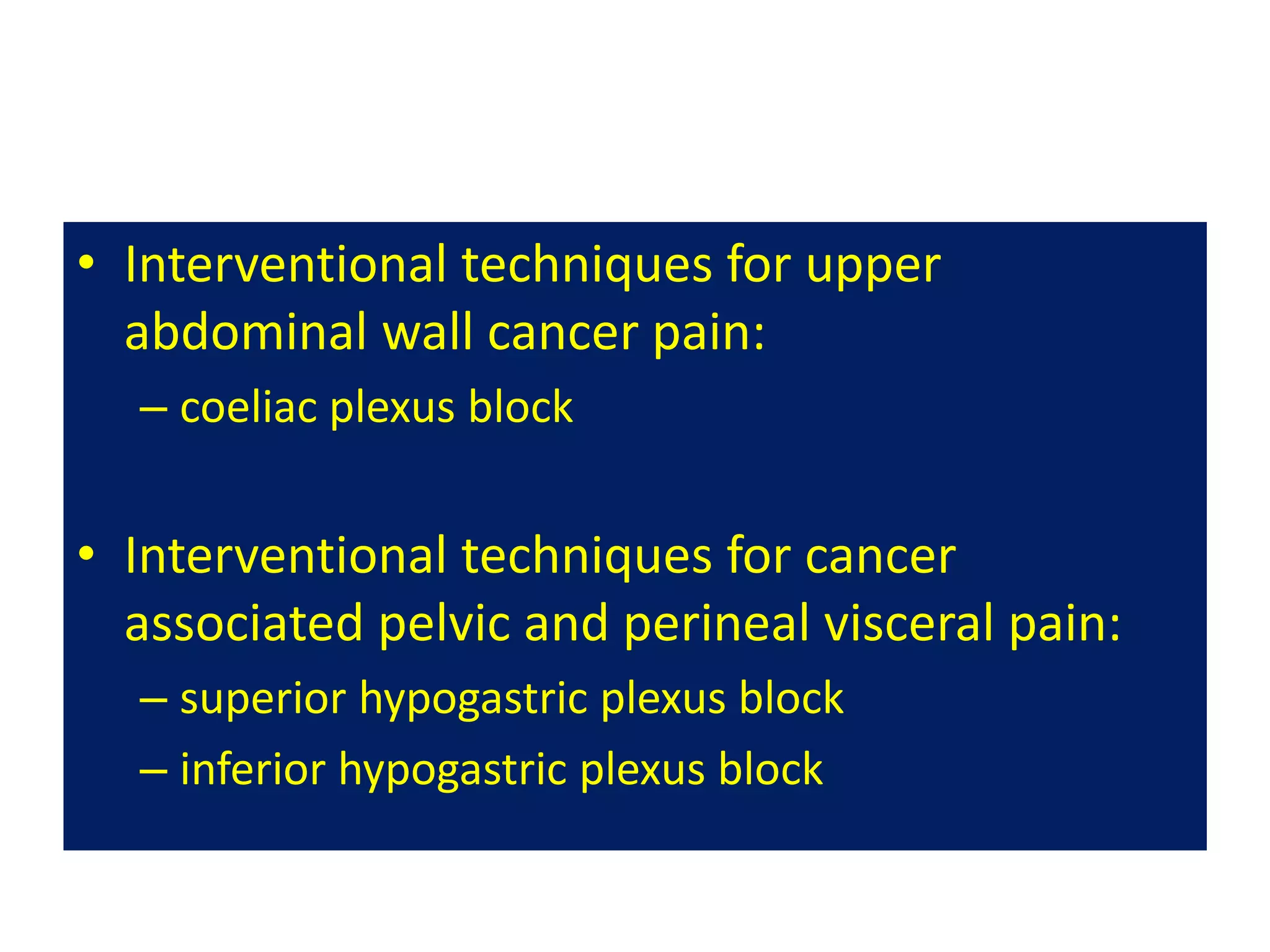 • Interventional techniques for upper abdominal wall cancer pain:
– coeliac plexus block

• Interventional techniques for cancer associated pelvic and perineal visceral pain:
– superior hypogastric plexus block
– inferior hypogastric plexus block